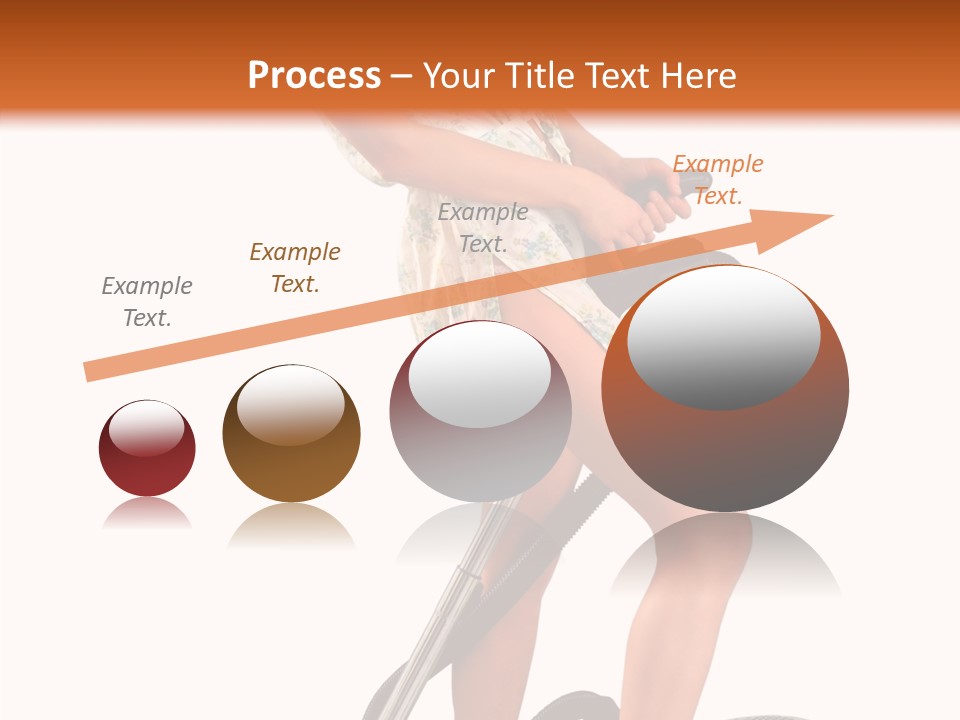 Process – Your Title Text Here

Example Text.

Example Text.

Example Text.

Example Text.